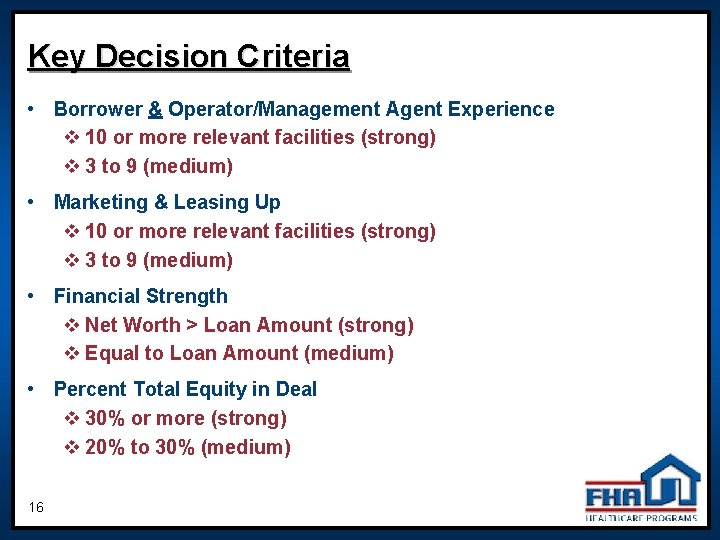 Key Decision Criteria

• Borrower & Operator/Management Agent Experience
 ❖ 10 or more relevant facilities (strong)
 ❖ 3 to 9 (medium)

• Marketing & Leasing Up
 ❖ 10 or more relevant facilities (strong)
 ❖ 3 to 9 (medium)

• Financial Strength
 ❖ Net Worth > Loan Amount (strong)
 ❖ Equal to Loan Amount (medium)

• Percent Total Equity in Deal
 ❖ 30% or more (strong)
 ❖ 20% to 30% (medium)

16

FHA
HEALTHCARE PROGRAMS